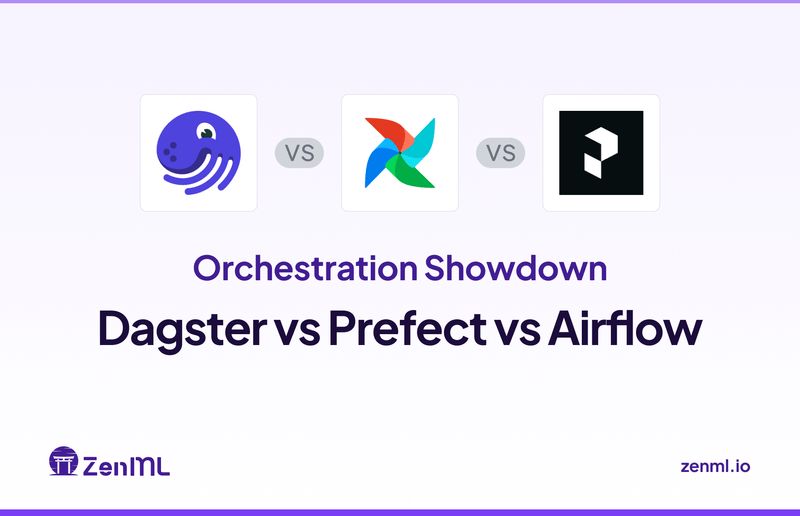 VS

VS

Orchestration Showdown

Dagster vs Prefect vs Airflow

ZenML

zenml.io